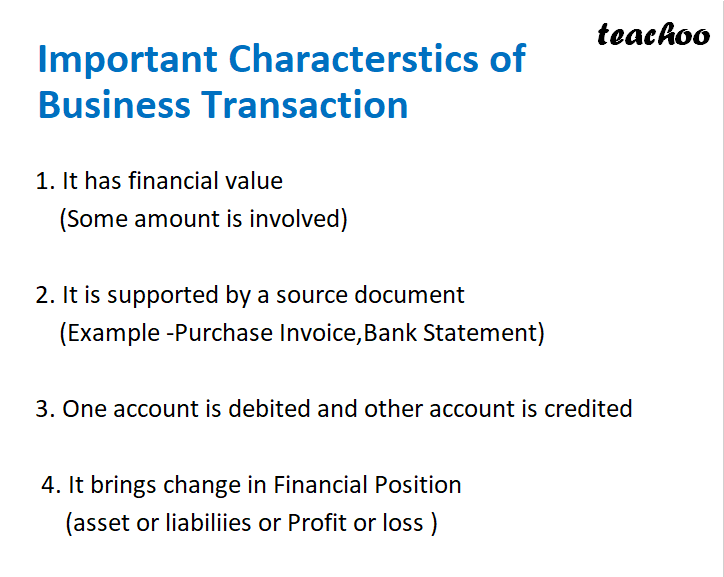 teachoo

Important Characterstics of Business Transaction

1. It has financial value
(Some amount is involved)

2. It is supported by a source document
(Example -Purchase Invoice,Bank Statement)

3. One account is debited and other account is credited

4. It brings change in Financial Position
(asset or liabiliies or Profit or loss )